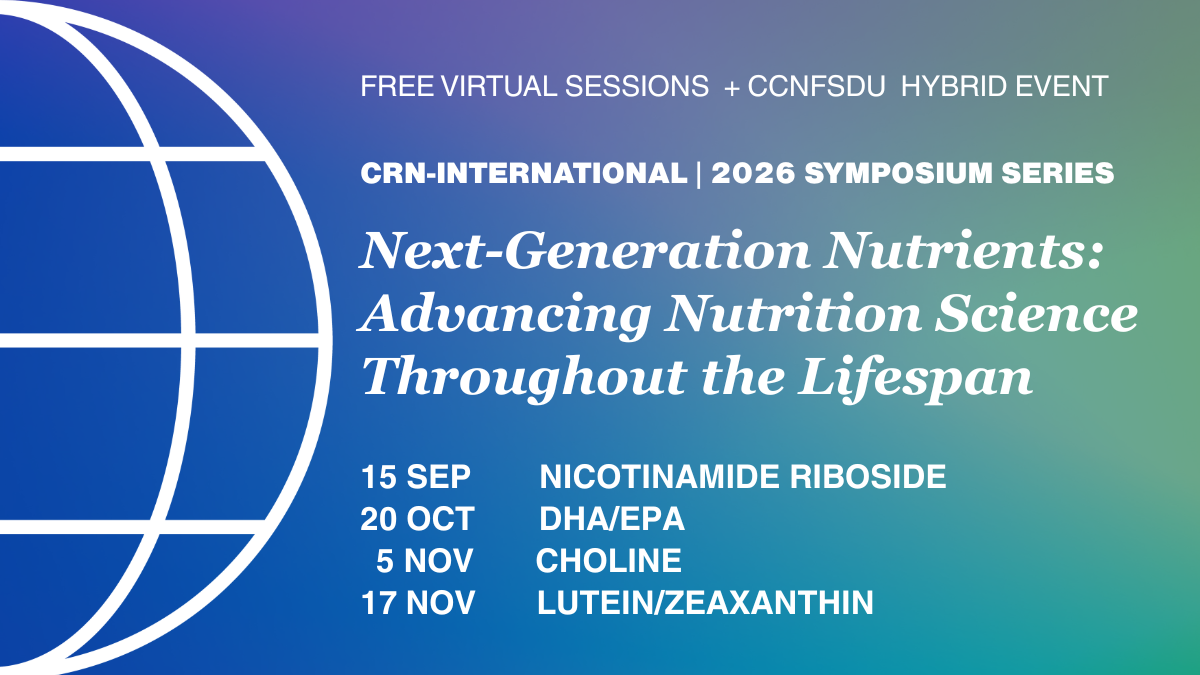 FREE VIRTUAL SESSIONS + CCNFSDU HYBRID EVENT

CRN-INTERNATIONAL | 2026 SYMPOSIUM SERIES

Next-Generation Nutrients: Advancing Nutrition Science Throughout the Lifespan

15 SEP NICOTINAMIDE RIBOSIDE
20 OCT DHA/EPA
5 NOV CHOLINE
17 NOV LUTEIN/ZEAXANTHIN